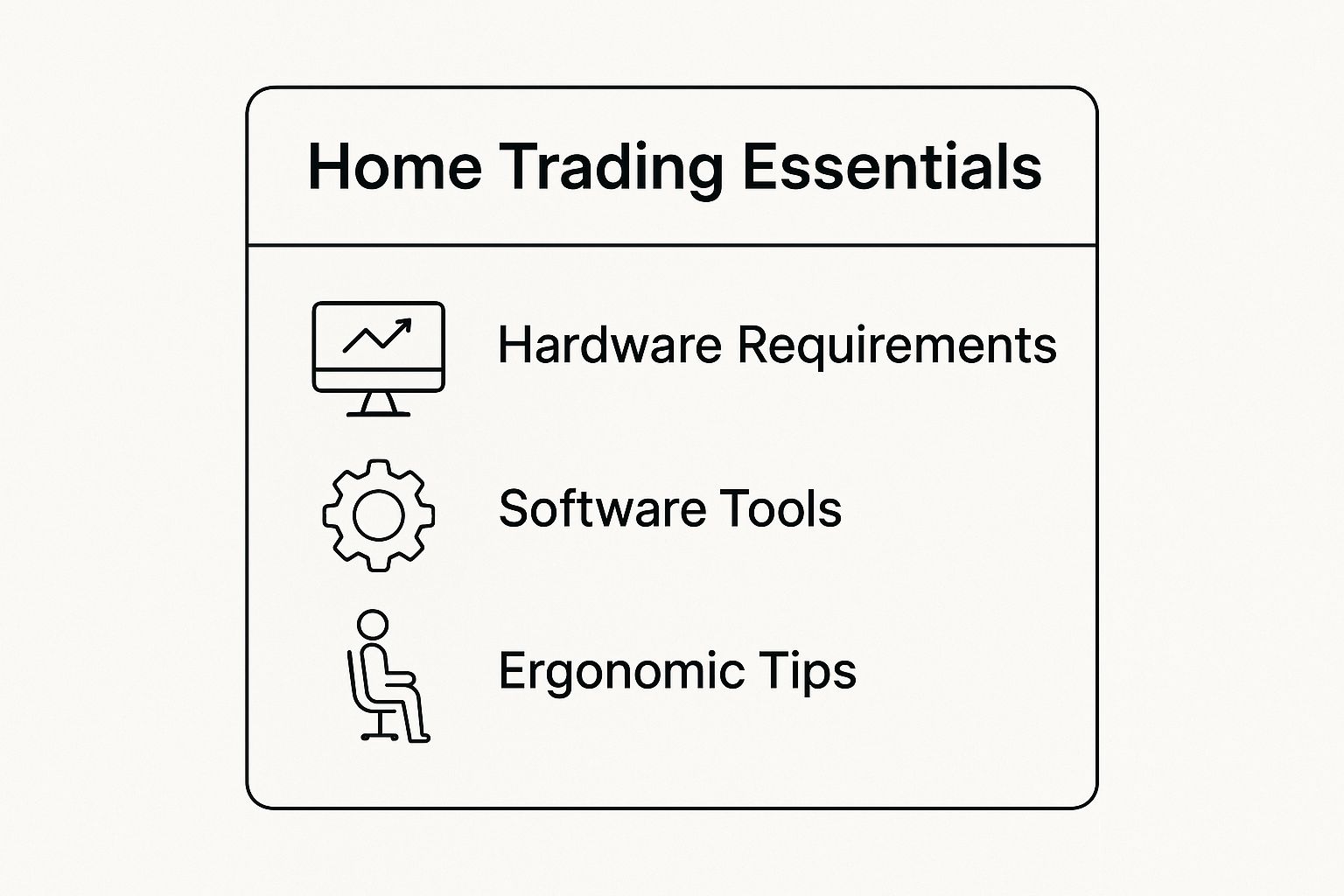 Home Trading Essentials

Hardware Requirements

Software Tools

Ergonomic Tips